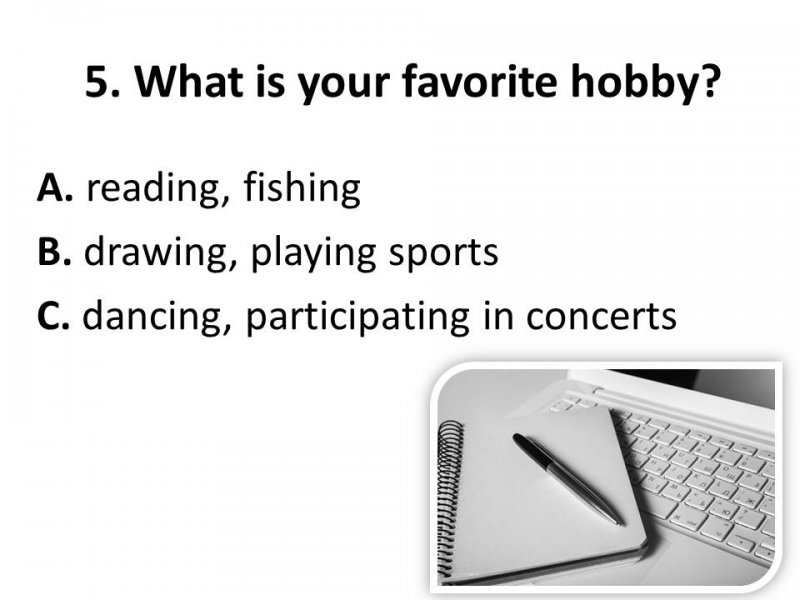 5. What is your favorite hobby?

A. reading, fishing

B. drawing, playing sports

C. dancing, participating in concerts